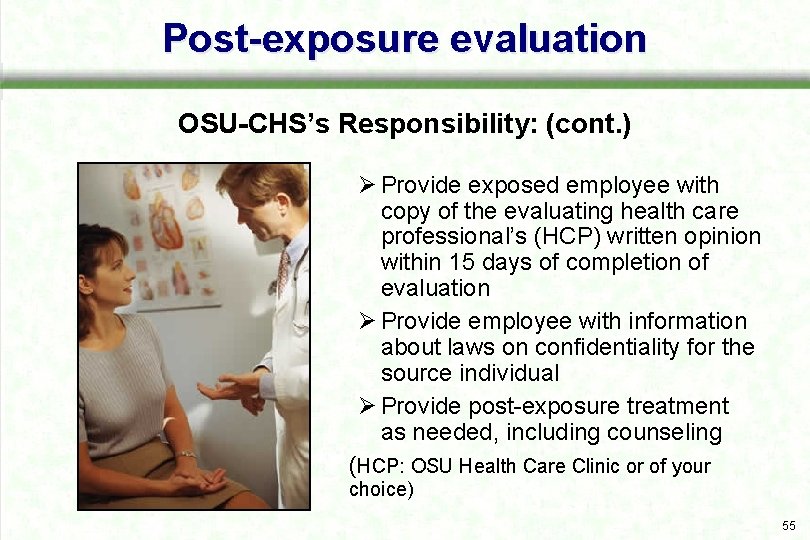 Post-exposure evaluation

OSU-CHS's Responsibility: (cont.)

➢ Provide exposed employee with copy of the evaluating health care professional's (HCP) written opinion within 15 days of completion of evaluation

➢ Provide employee with information about laws on confidentiality for the source individual

➢ Provide post-exposure treatment as needed, including counseling

(HCP: OSU Health Care Clinic or of your choice)

55